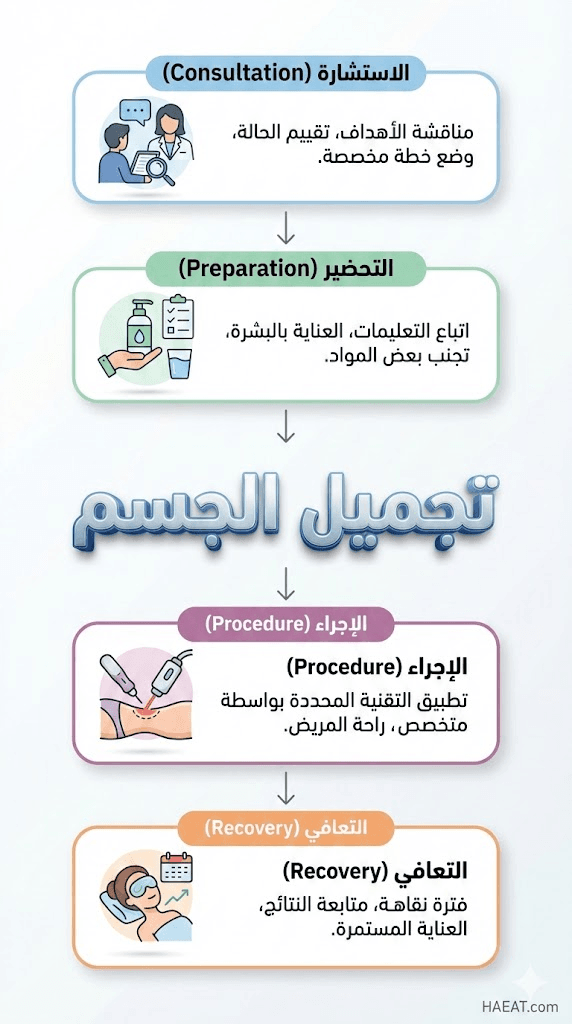 الاستشارة (Consultation)

مناقشة الأهداف، تقييم الحالة، وضع خطة مخصصة.

التحضير (Preparation)

اتباع التعليمات، العناية بالبشرة، تجنب بعض المواد.

تجميل الجسم

الإجراء (Procedure)

الإجراء (Procedure)

تطبيق التقنية المحددة بواسطة متخصص، راحة المريض.

التعافي (Recovery)

التعافي (Recovery)

فترة نقاهة، متابعة النتائج، العناية المستمرة.

HAEAT.com